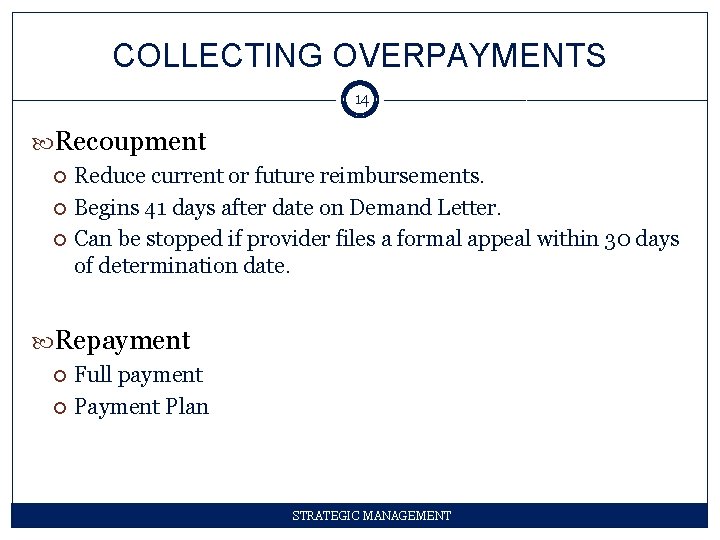 COLLECTING OVERPAYMENTS

14

Recoupment

Reduce current or future reimbursements.

Begins 41 days after date on Demand Letter.

Can be stopped if provider files a formal appeal within 30 days of determination date.

Repayment

Full payment

Payment Plan

STRATEGIC MANAGEMENT